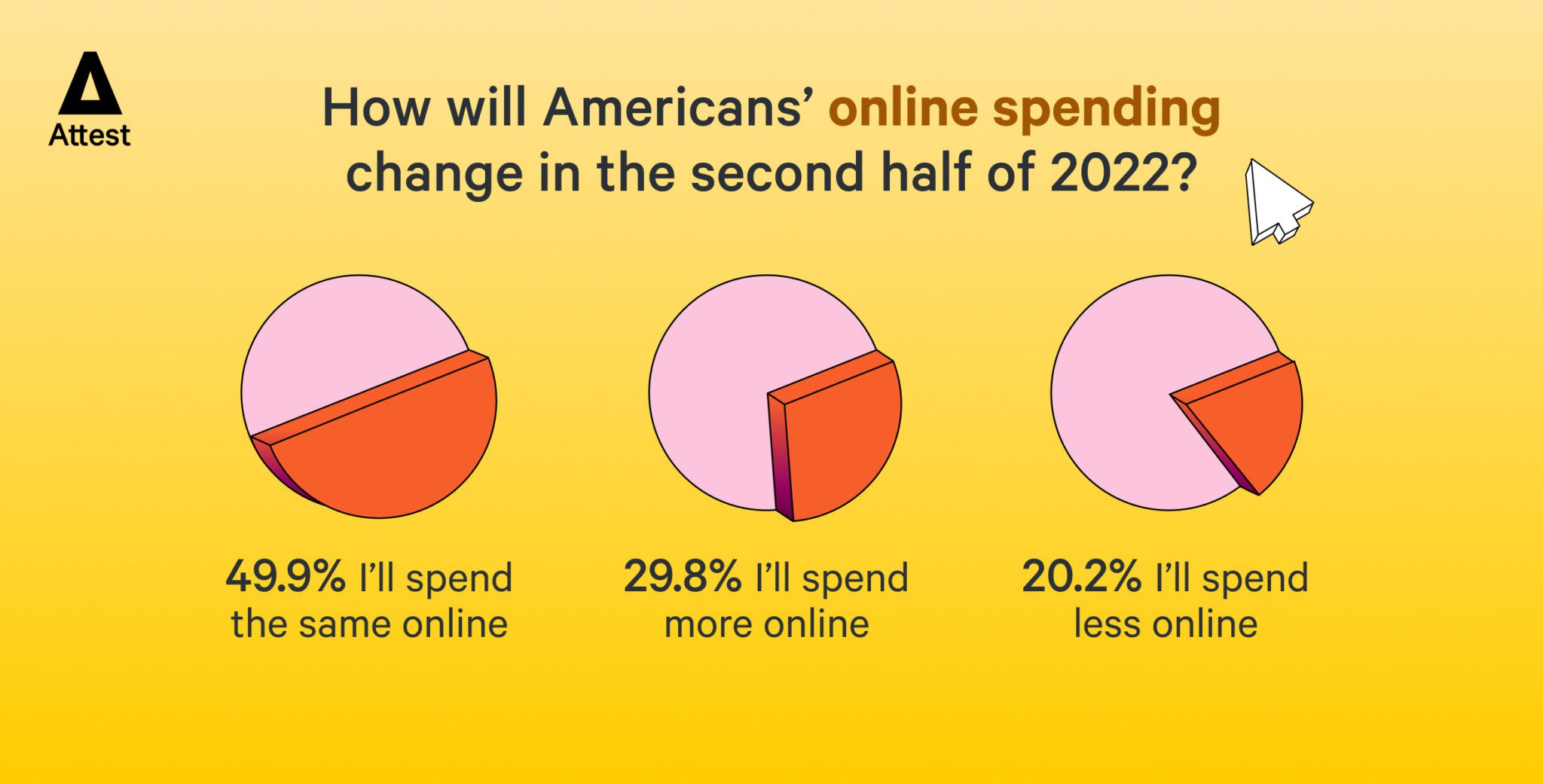 Attest

How will Americans' online spending change in the second half of 2022?

49.9% I'll spend the same online

29.8% I'll spend more online

20.2% I'll spend less online